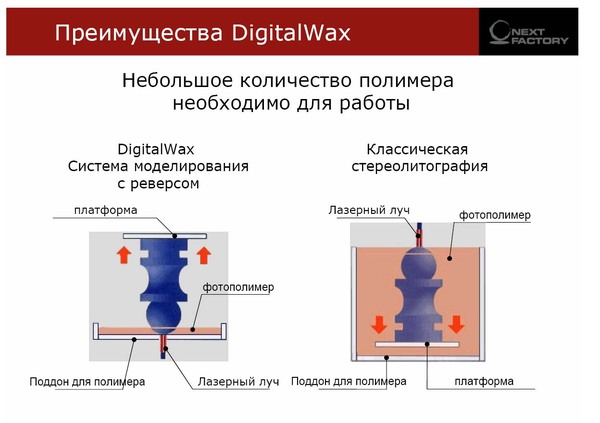 Преимущества DigitalWax

NEXT FACTORY

Небольшое количество полимера необходимо для работы

DigitalWax
Система моделирования с реверсом

платформа

фотополимер

Поддон для полимера

Лазерный луч

Классическая стереолитография

Лазерный луч

фотополимер

Поддон для полимера

платформа